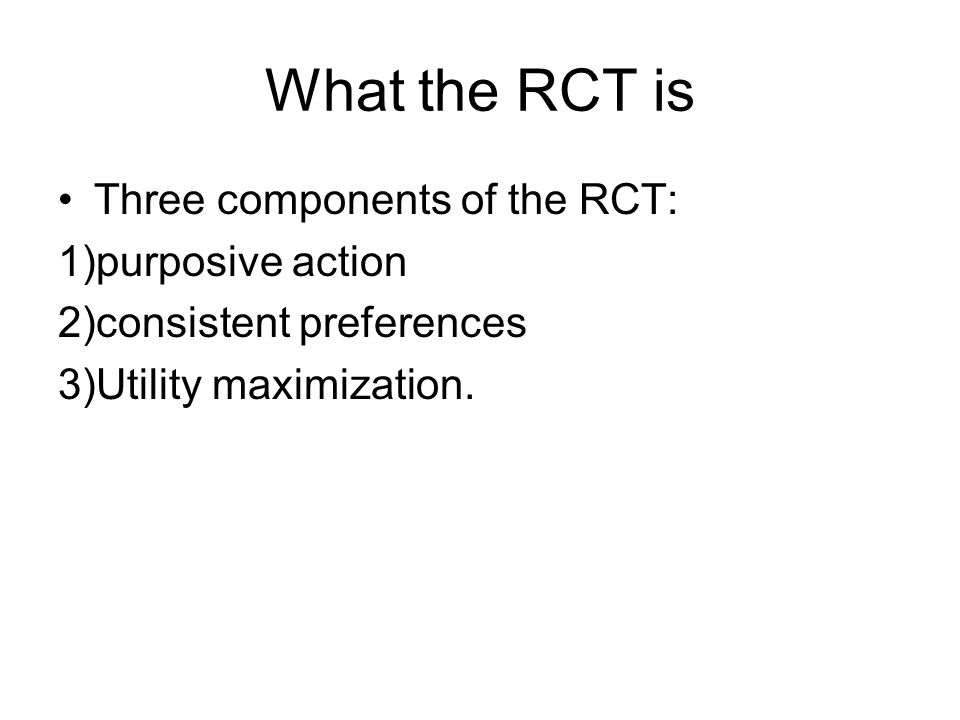 What the RCT is

• Three components of the RCT:
1)purposive action
2)consistent preferences
3)Utility maximization.